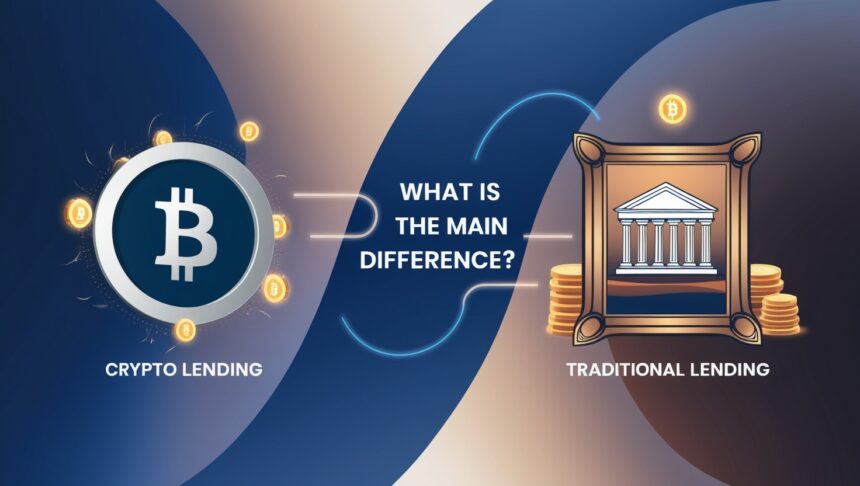 WHAT IS THE MAIN DIFFERENCE?

CRYPTO LENDING

TRADITIONAL LENDING